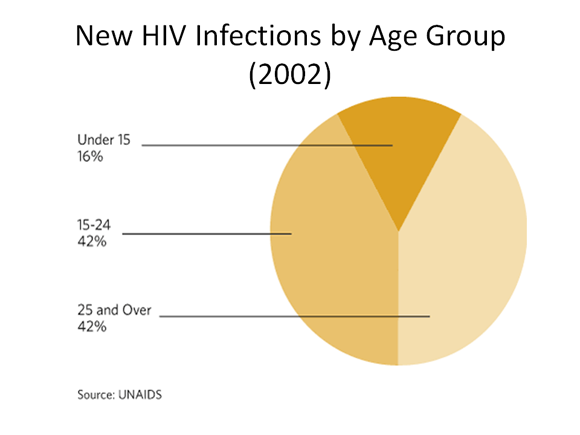 New HIV Infections by Age Group (2002)

Under 15
16%

15-24
42%

25 and Over
42%

Source: UNAIDS